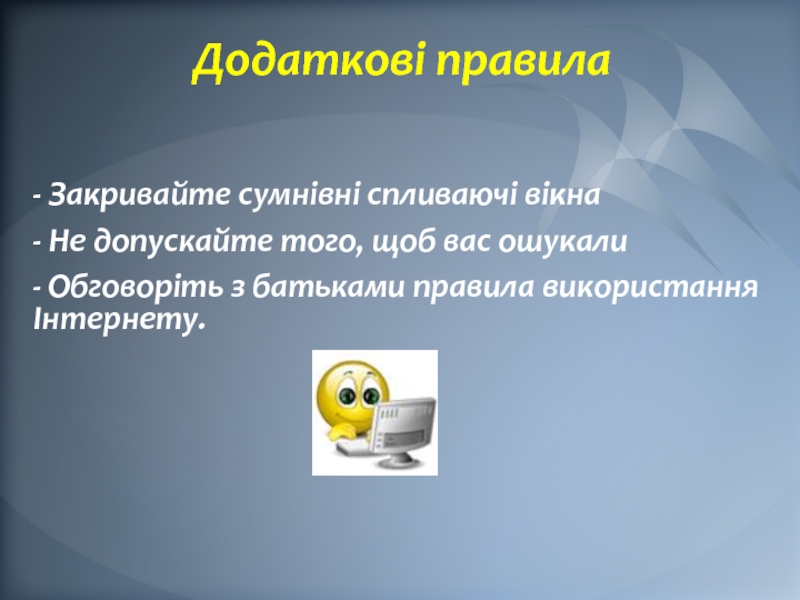 Додаткові правила

- Закривайте сумнівні спливаючі вікна

- Не допускайте того, щоб вас ошукали

- Обговоріть з батьками правила використання Інтернету.